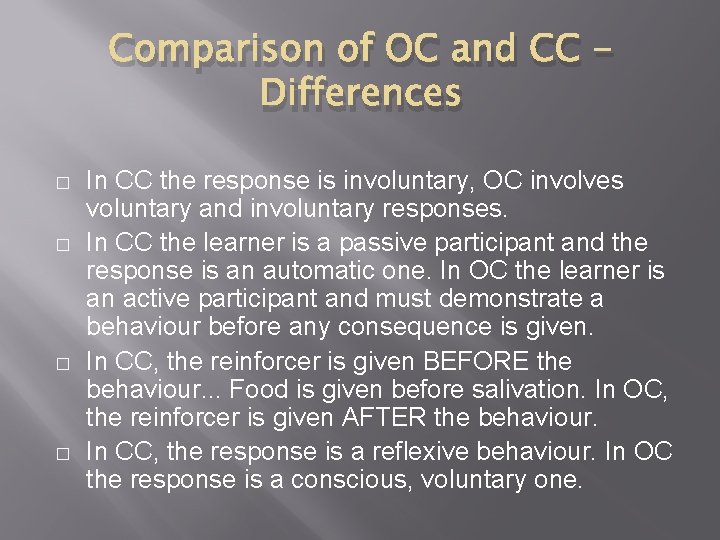 Comparison of OC and CC – Differences

□ In CC the response is involuntary, OC involves voluntary and involuntary responses.
□ In CC the learner is a passive participant and the response is an automatic one. In OC the learner is an active participant and must demonstrate a behaviour before any consequence is given.
□ In CC, the reinforcer is given BEFORE the behaviour... Food is given before salivation. In OC, the reinforcer is given AFTER the behaviour.
□ In CC, the response is a reflexive behaviour. In OC the response is a conscious, voluntary one.